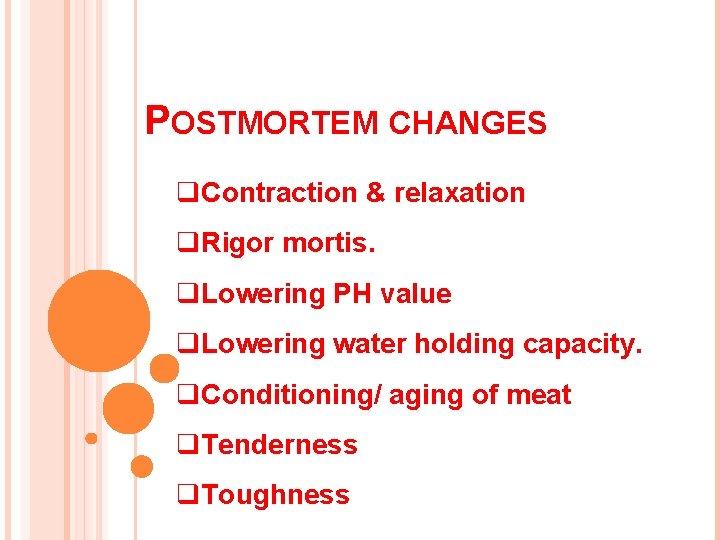 POSTMORTEM CHANGES

❑Contraction & relaxation

❑Rigor mortis.

❑Lowering PH value

❑Lowering water holding capacity.

❑Conditioning/ aging of meat

❑Tenderness

❑Toughness